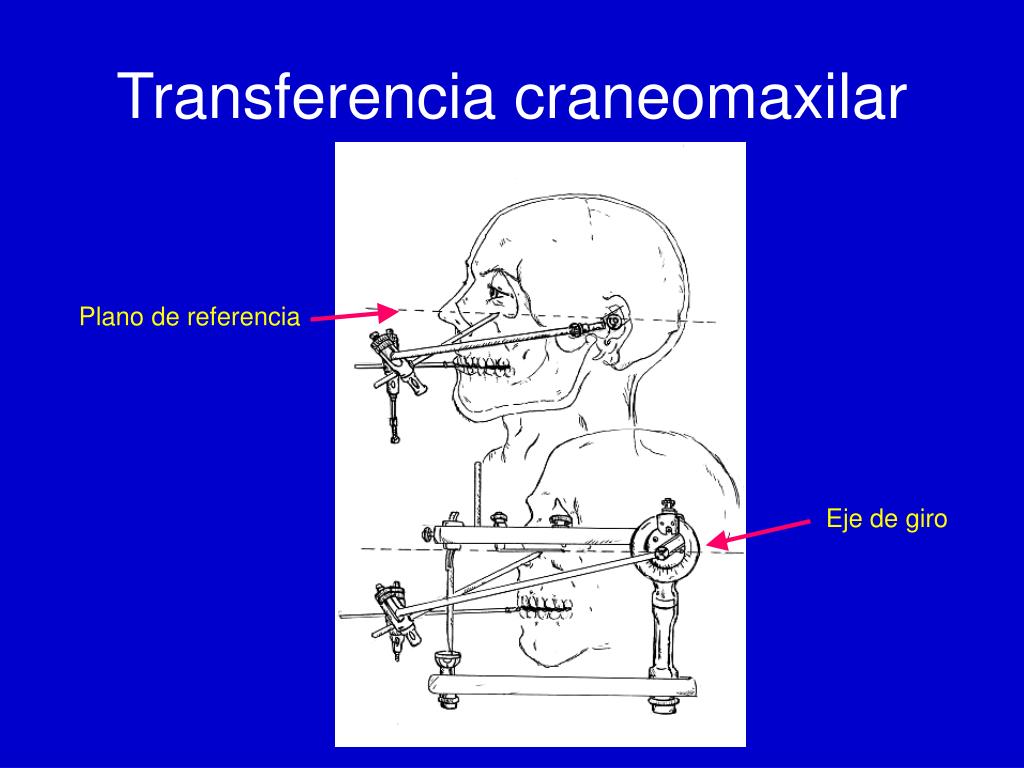 Transferencia craneomaxilar

Plano de referencia

Eje de giro